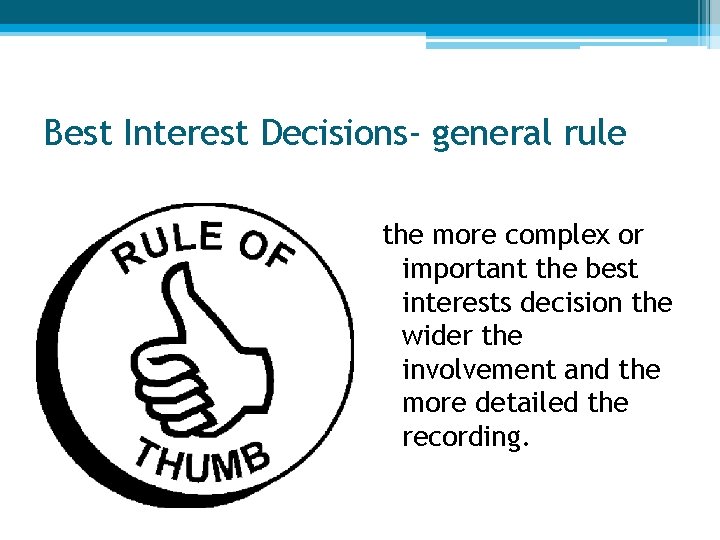 Best Interest Decisions- general rule

RULE OF

THUMB

the more complex or important the best interests decision the wider the involvement and the more detailed the recording.